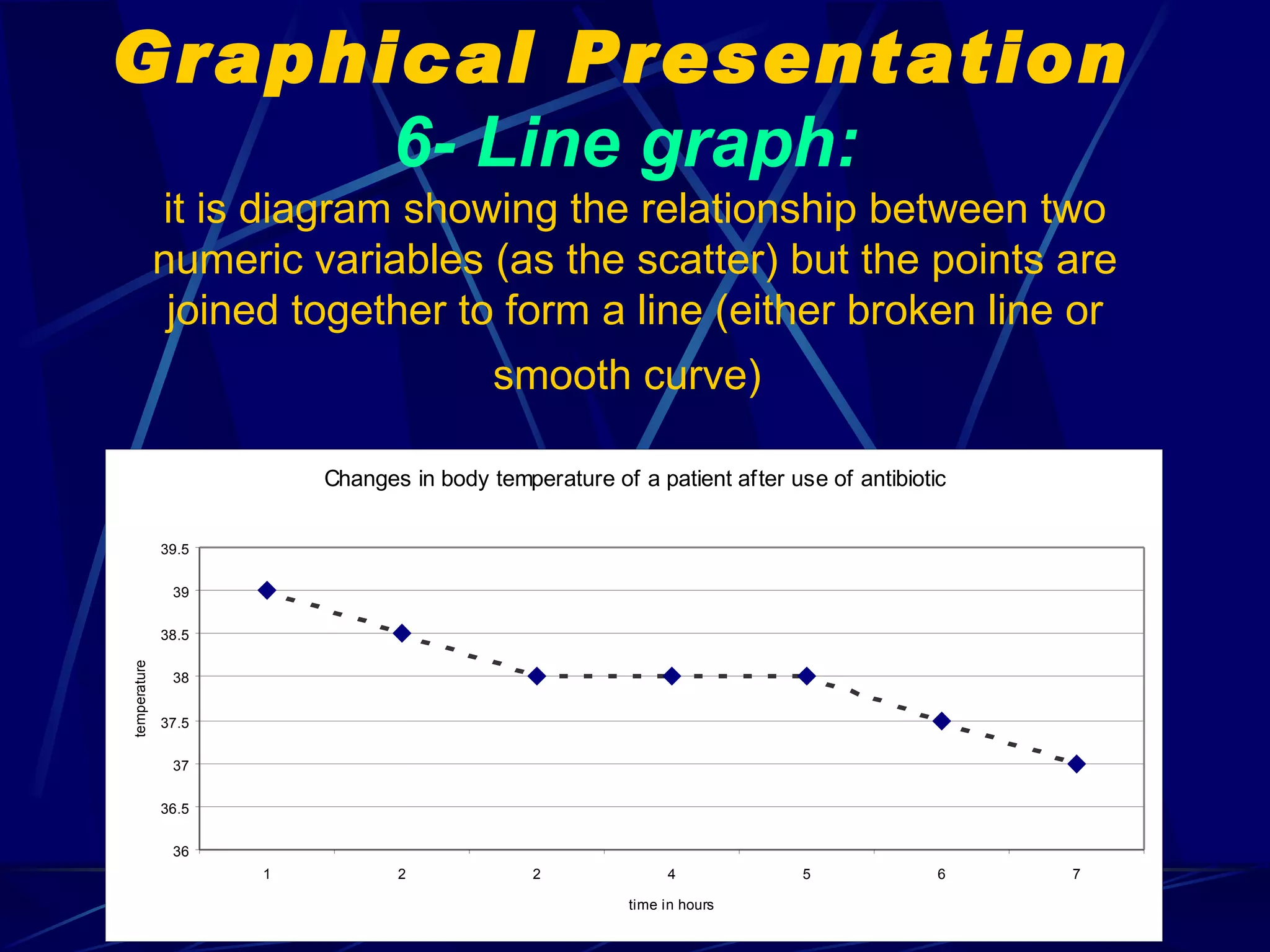 Graphical Presentation
6- Line graph:
it is diagram showing the relationship between two numeric variables (as the scatter) but the points are joined together to form a line (either broken line or smooth curve)

Changes in body temperature of a patient after use of antibiotic

temperature

39.5
39
38.5
38
37.5
37
36.5
36

1 2 2 4 5 6 7

time in hours